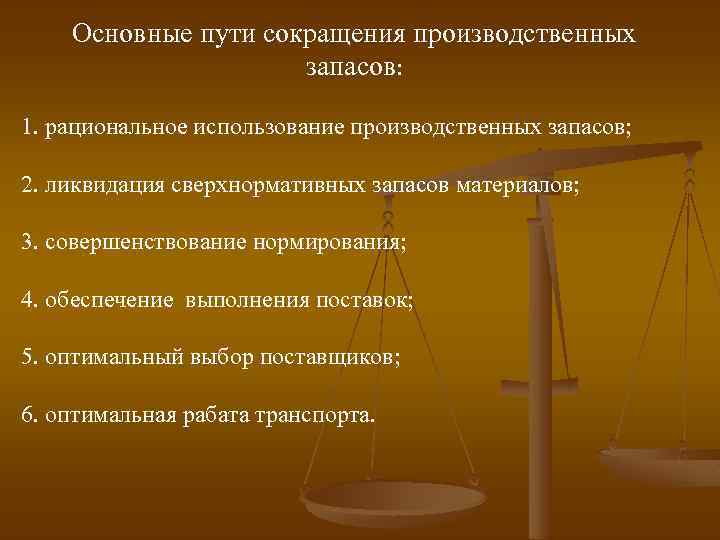 Основные пути сокращения производственных запасов:

1. рациональное использование производственных запасов;

2. ликвидация сверхнормативных запасов материалов;

3. совершенствование нормирования;

4. обеспечение выполнения поставок;

5. оптимальный выбор поставщиков;

6. оптимальная рабата транспорта.